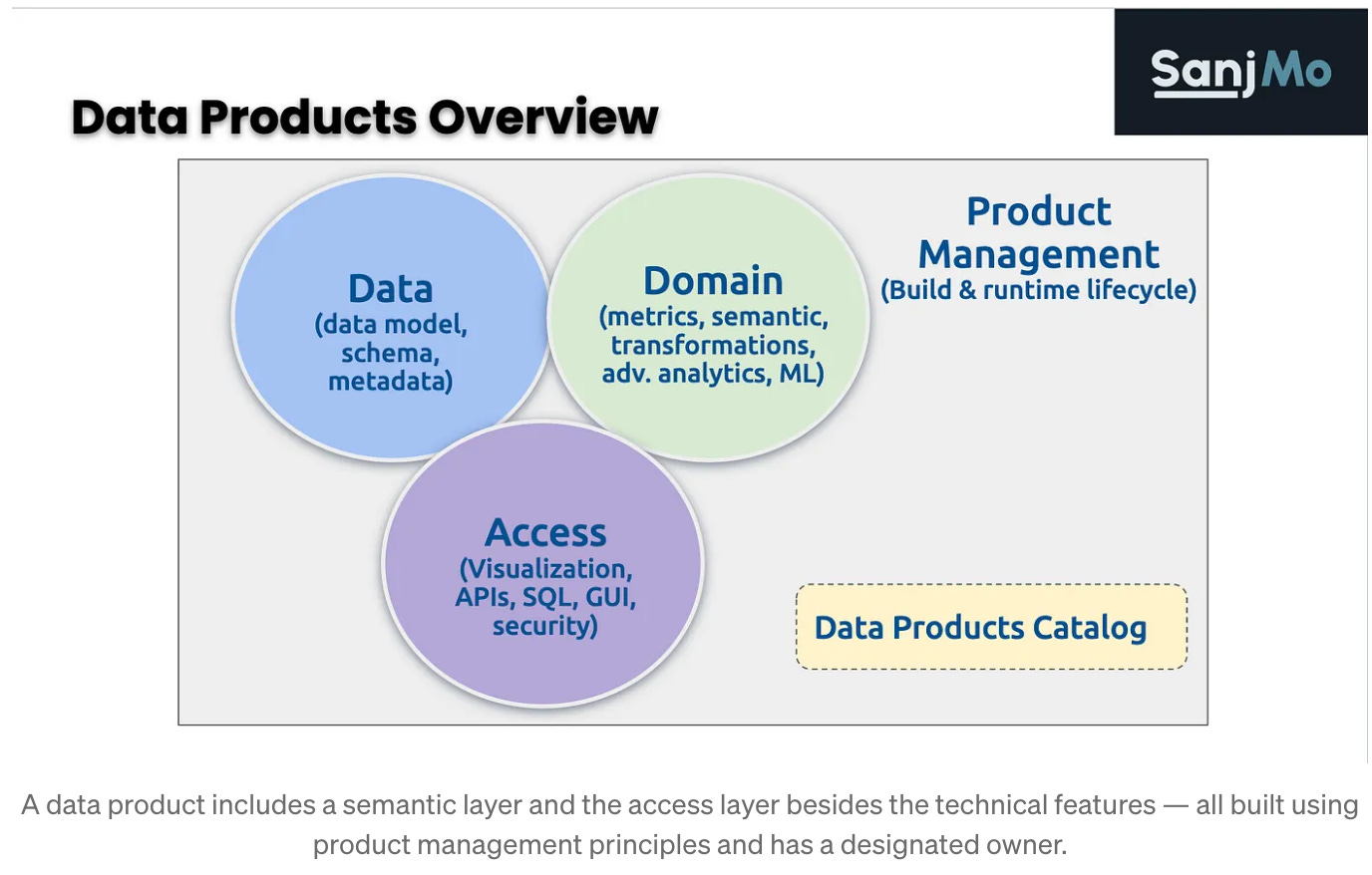 SanjMo

Data Products Overview

Data
(data model, schema, metadata)

Domain
(metrics, semantic, transformations, adv. analytics, ML)

Product Management
(Build & runtime lifecycle)

Access
(Visualization, APIs, SQL, GUI, security)

Data Products Catalog

A data product includes a semantic layer and the access layer besides the technical features — all built using product management principles and has a designated owner.